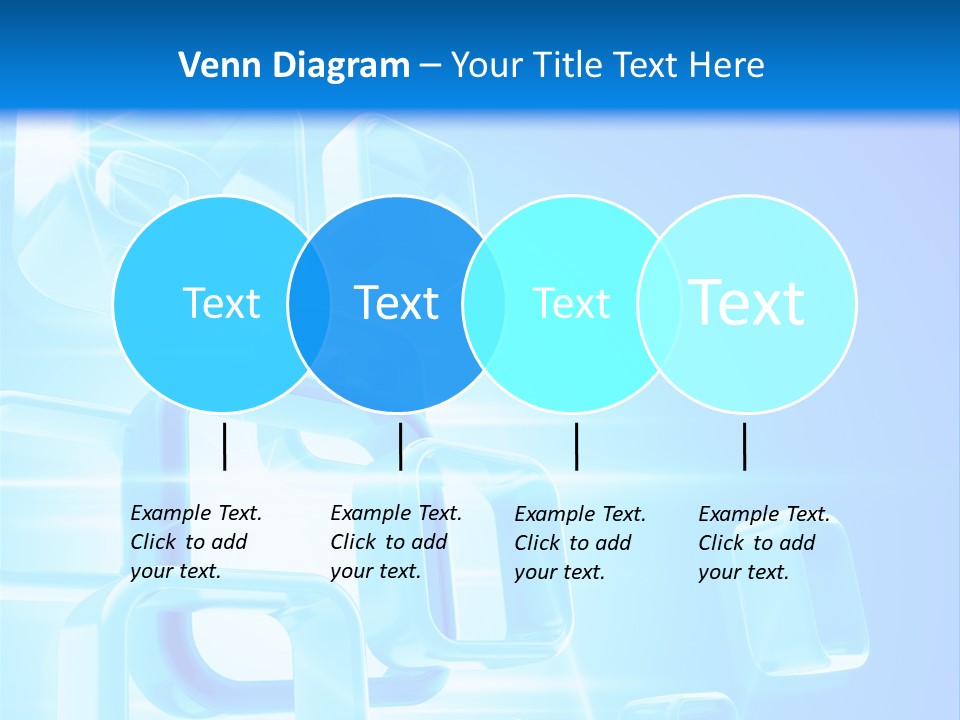 Venn Diagram – Your Title Text Here

Text

Text

Text

Text

Example Text. Click to add your text.

Example Text. Click to add your text.

Example Text. Click to add your text.

Example Text. Click to add your text.